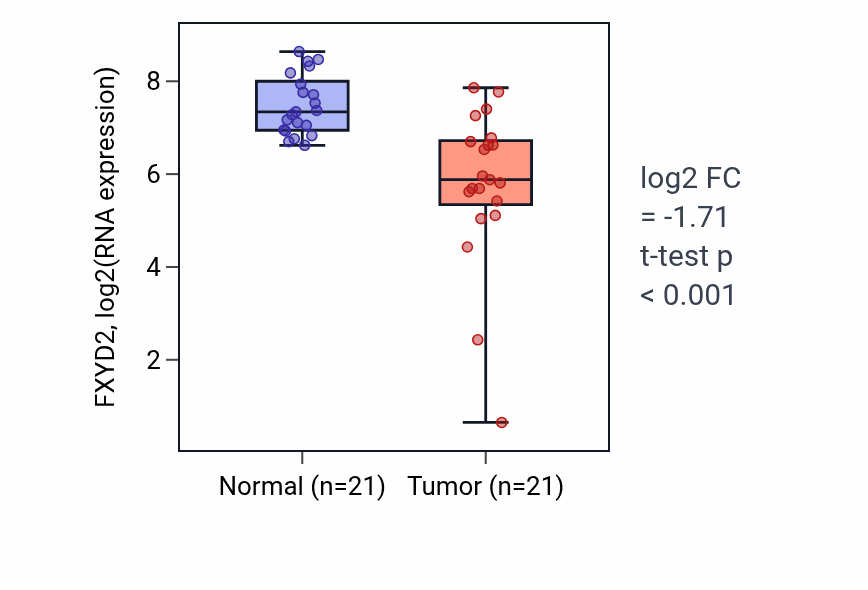 FXYD2, log2(RNA expression)

8
6
4
2

Normal (n=21)
Tumor (n=21)

log2 FC
= -1.71
t-test p
< 0.001